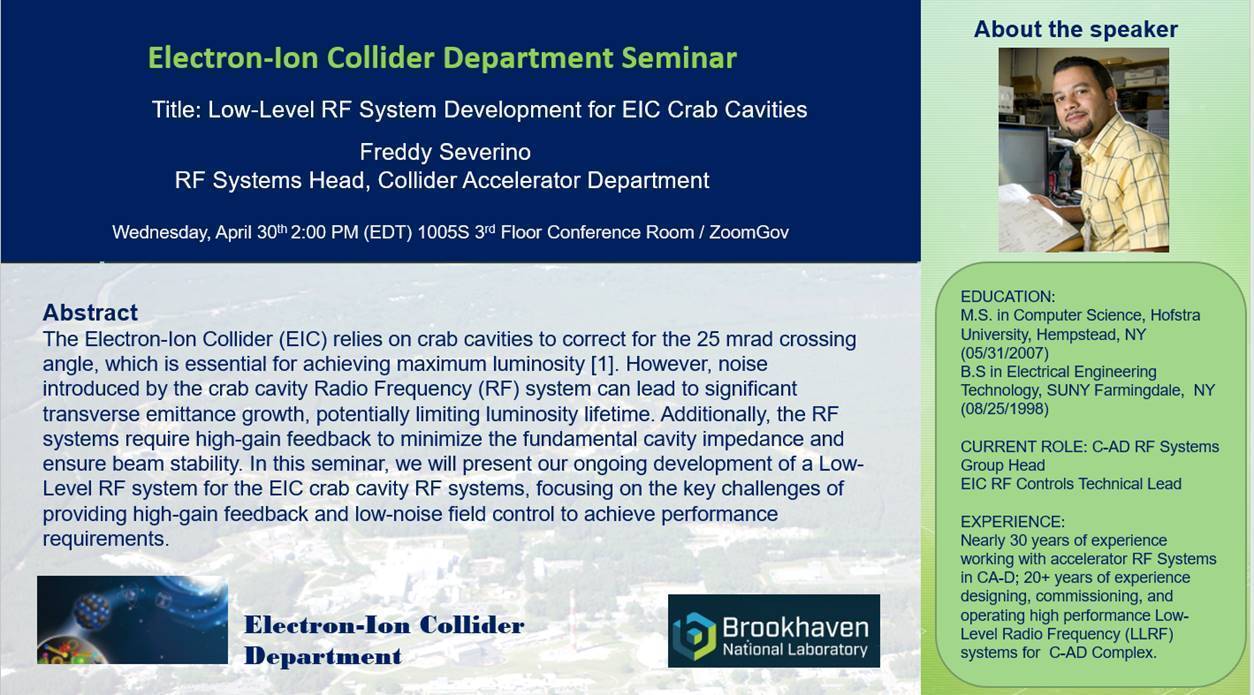 Electron-Ion Collider Department Seminar

Title: Low-Level RF System Development for EIC Crab Cavities

Freddy Severino
RF Systems Head, Collider Accelerator Department

Wednesday, April 30$^{th}$ 2:00 PM (EDT) 1005S 3$^{rd}$ Floor Conference Room / ZoomGov

Abstract
The Electron-Ion Collider (EIC) relies on crab cavities to correct for the 25 mrad crossing angle, which is essential for achieving maximum luminosity [1]. However, noise introduced by the crab cavity Radio Frequency (RF) system can lead to significant transverse emittance growth, potentially limiting luminosity lifetime. Additionally, the RF systems require high-gain feedback to minimize the fundamental cavity impedance and ensure beam stability. In this seminar, we will present our ongoing development of a Low-Level RF system for the EIC crab cavity RF systems, focusing on the key challenges of providing high-gain feedback and low-noise field control to achieve performance requirements.

Electron-Ion Collider Department

Brookhaven National Laboratory

About the speaker

EDUCATION:
M.S. in Computer Science, Hofstra University, Hempstead, NY (05/31/2007)
B.S in Electrical Engineering Technology, SUNY Farmingdale, NY (08/25/1998)

CURRENT ROLE: C-AD RF Systems Group Head
EIC RF Controls Technical Lead

EXPERIENCE:
Nearly 30 years of experience working with accelerator RF Systems in CA-D; 20+ years of experience designing, commissioning, and operating high performance Low-Level Radio Frequency (LLRF) systems for C-AD Complex.